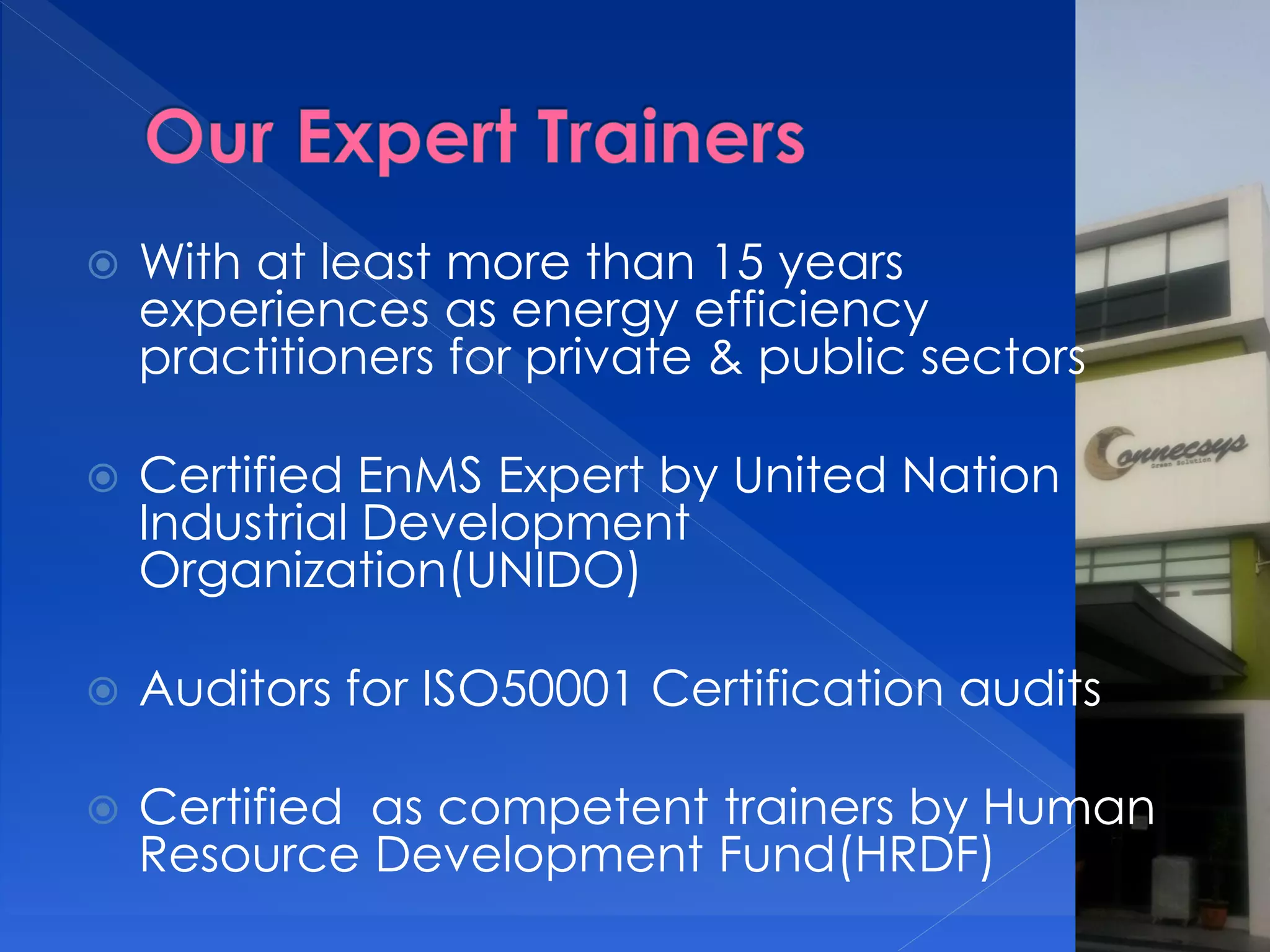 Our Expert Trainers

With at least more than 15 years experiences as energy efficiency practitioners for private & public sectors

Certified EnMS Expert by United Nation Industrial Development Organization(UNIDO)

Auditors for ISO50001 Certification audits

Certified as competent trainers by Human Resource Development Fund(HRDF)

Connecsys
Green Solution